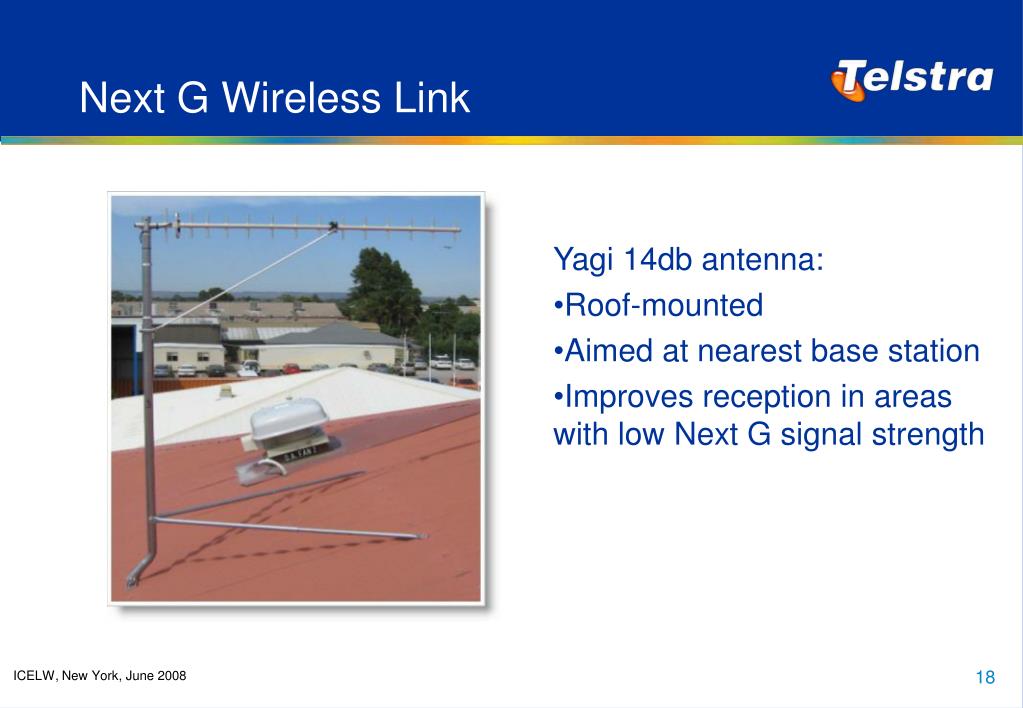 Next G Wireless Link

Telstra

Yagi 14db antenna:
•Roof-mounted
•Aimed at nearest base station
•Improves reception in areas with low Next G signal strength

ICELW, New York, June 2008

18